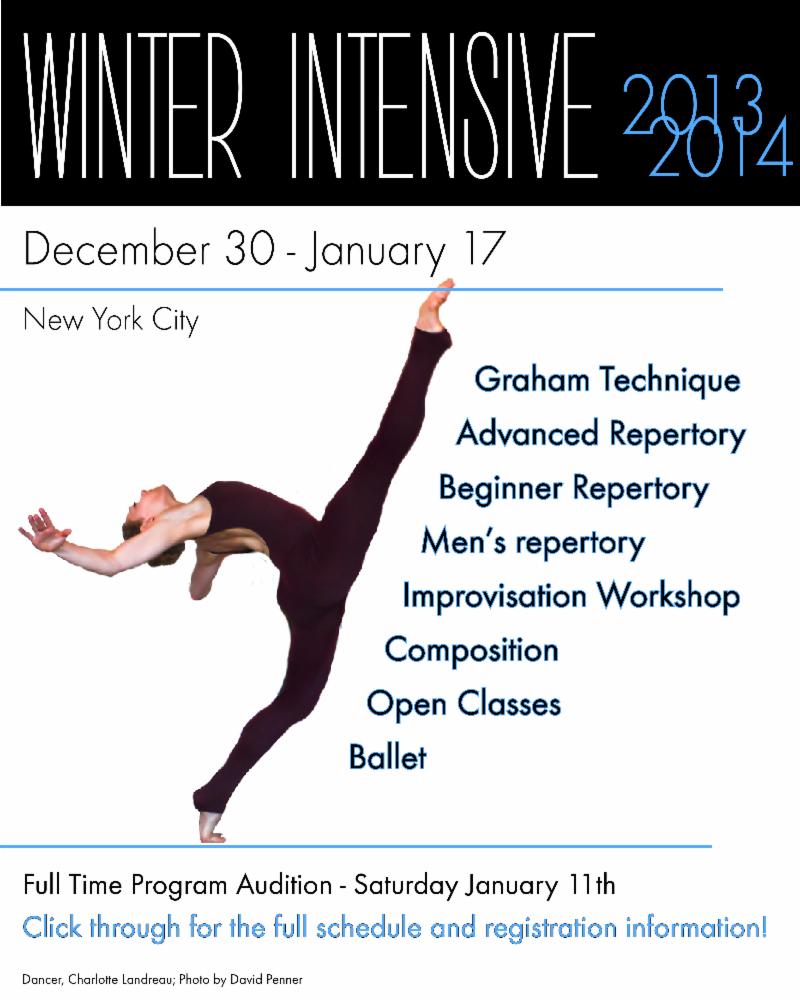 WINTER INTENSIVE 2013 2014

December 30 - January 17

New York City

Graham Technique
Advanced Repertory
Beginner Repertory
Men's repertory
Improvisation Workshop
Composition
Open Classes
Ballet

Full Time Program Audition - Saturday January 11th
Click through for the full schedule and registration information!

Dancer, Charlotte Landreau; Photo by David Penner